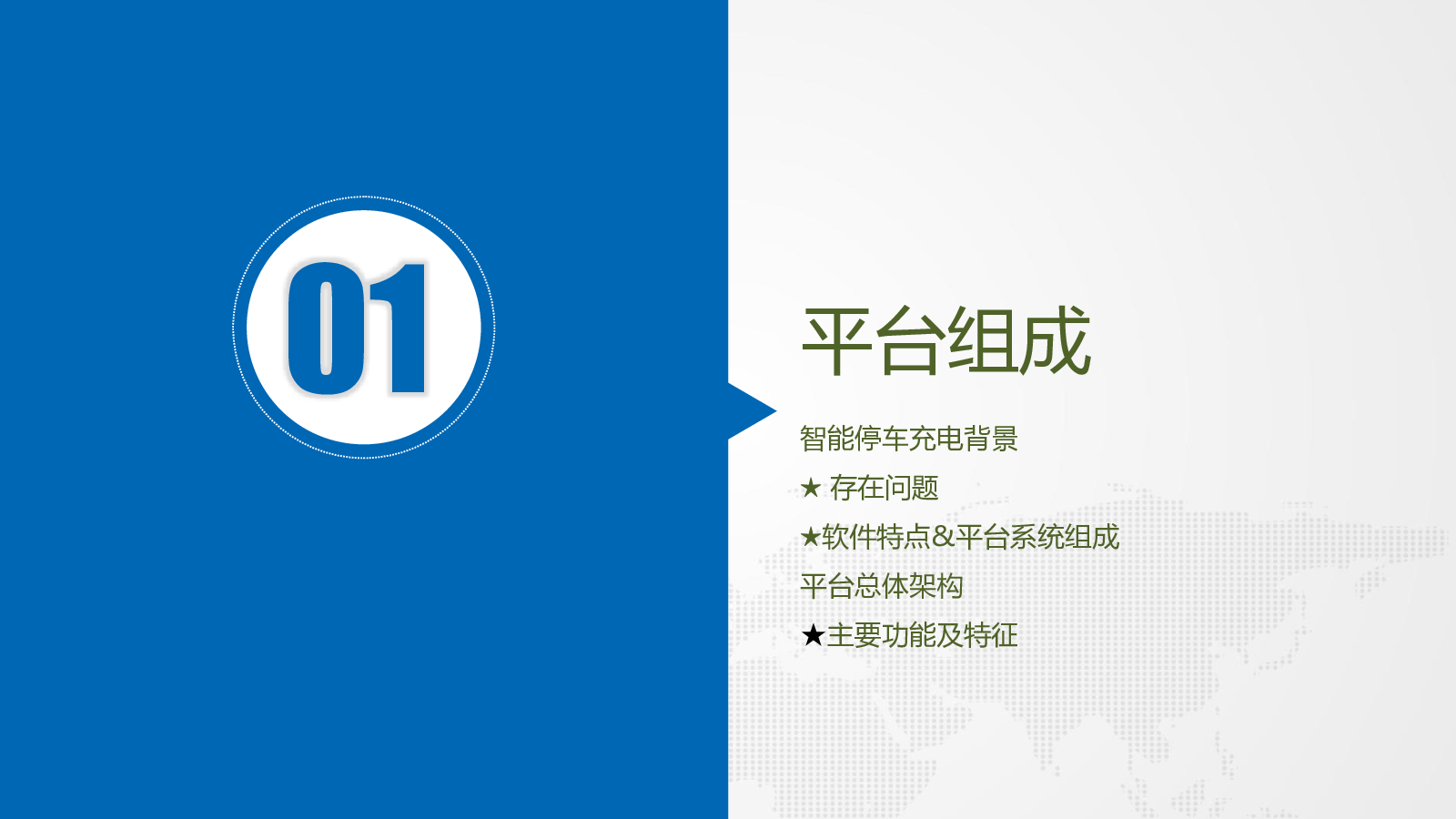 01

平台组成

智能停车充电背景

★ 存在问题

★软件特点&平台系统组成

平台总体架构

★主要功能及特征